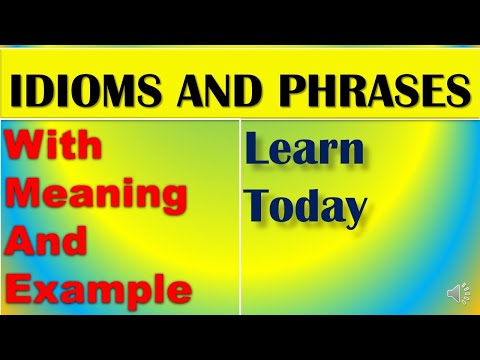 IDIOMS AND PHRASES

With Meaning And Example

Learn Today